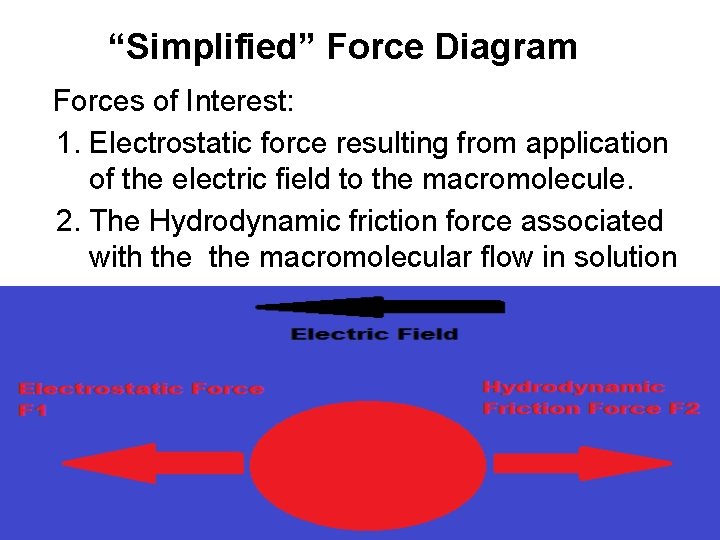 “Simplified” Force Diagram

Forces of Interest:

1. Electrostatic force resulting from application of the electric field to the macromolecule.
2. The Hydrodynamic friction force associated with the  the macromolecular flow in solution

Electric Field

Electrostatic Force F1

Hydrodynamic Friction Force F2